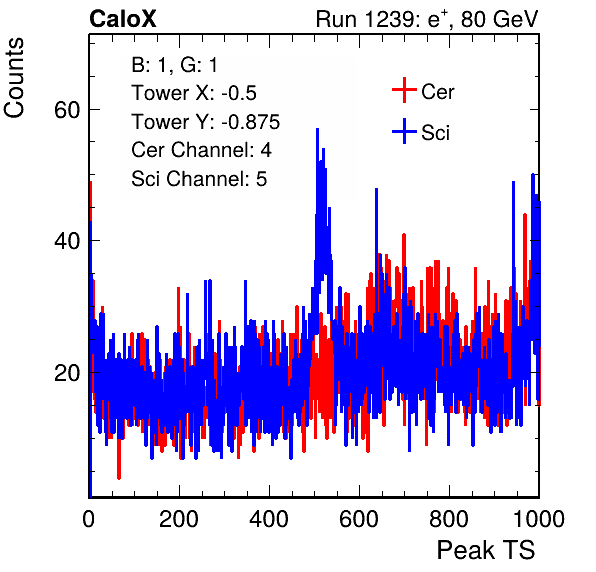 CaloX

Run 1239: $e^{+}$, 80 GeV

Counts

B: 1, G: 1
Tower X: -0.5
Tower Y: -0.875
Cer Channel: 4
Sci Channel: 5

Cer
Sci

60
40
20

0
200
400
600
800
1000

Peak TS